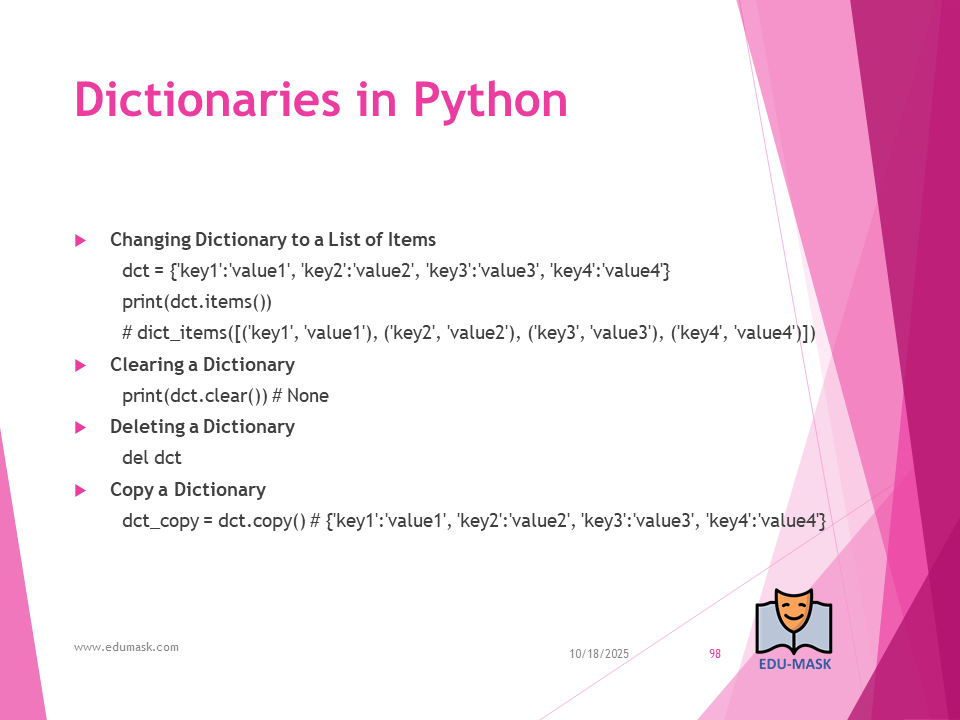 Dictionaries in Python

Changing Dictionary to a List of Items
dct = {'key1':'value1', 'key2':'value2', 'key3':'value3', 'key4':'value4'}
print(dct.items())
# dict_items([('key1', 'value1'), ('key2', 'value2'), ('key3', 'value3'), ('key4', 'value4')])

Clearing a Dictionary
print(dct.clear()) # None

Deleting a Dictionary
del dct

Copy a Dictionary
dct_copy = dct.copy() # {'key1':'value1', 'key2':'value2', 'key3':'value3', 'key4':'value4'}

www.edumask.com

10/18/2025

98

EDU-MASK